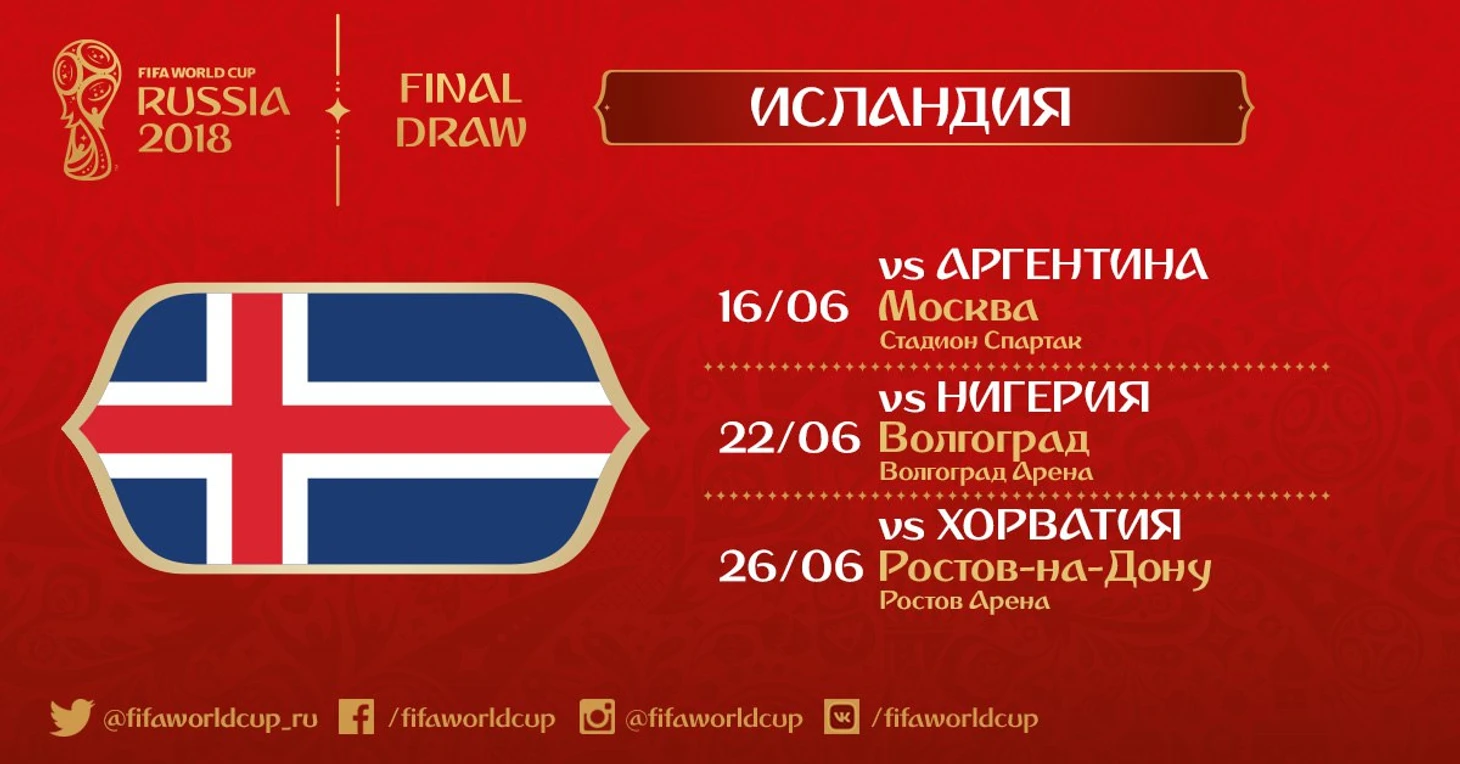 FIFA WORLD CUP
RUSSIA 2018

FINAL DRAW

ИСЛАНДИЯ

16/06 vs АРГЕНТИНА
Москва
Стадион Спартак

22/06 vs НИГЕРИЯ
Волгоград
Волгоград Арена

26/06 vs ХОРВАТИЯ
Ростов-на-Дону
Ростов Арена

@fifaworldcup_ru /fifaworldcup @fifaworldcup /fifaworldcup